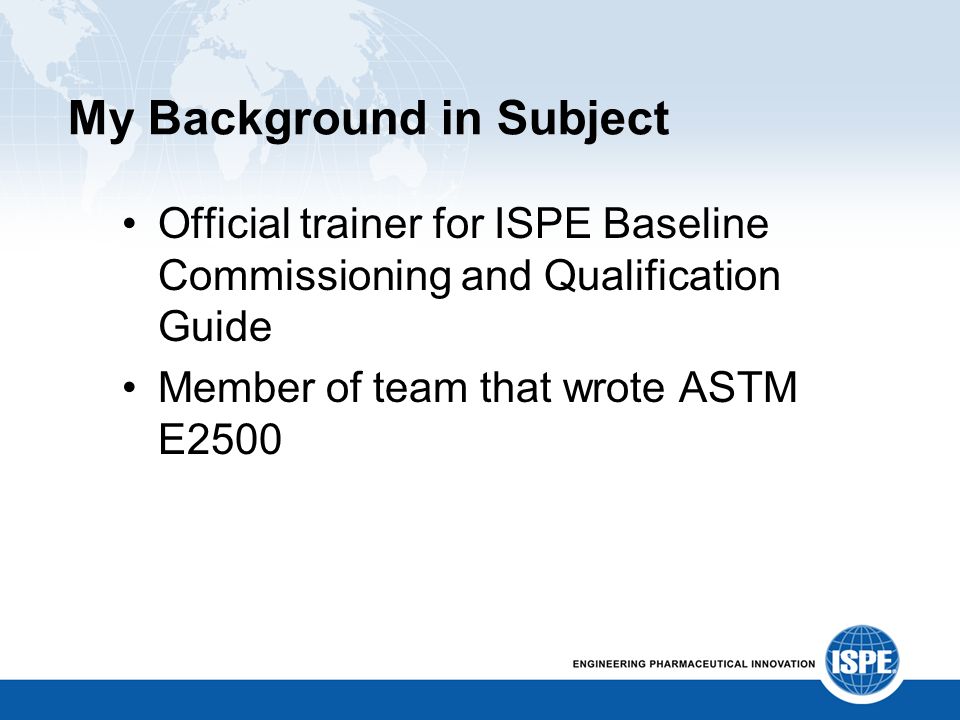 My Background in Subject

• Official trainer for ISPE Baseline Commissioning and Qualification Guide

• Member of team that wrote ASTM E2500

ENGINEERING PHARMACEUTICAL INNOVATION

ISPE